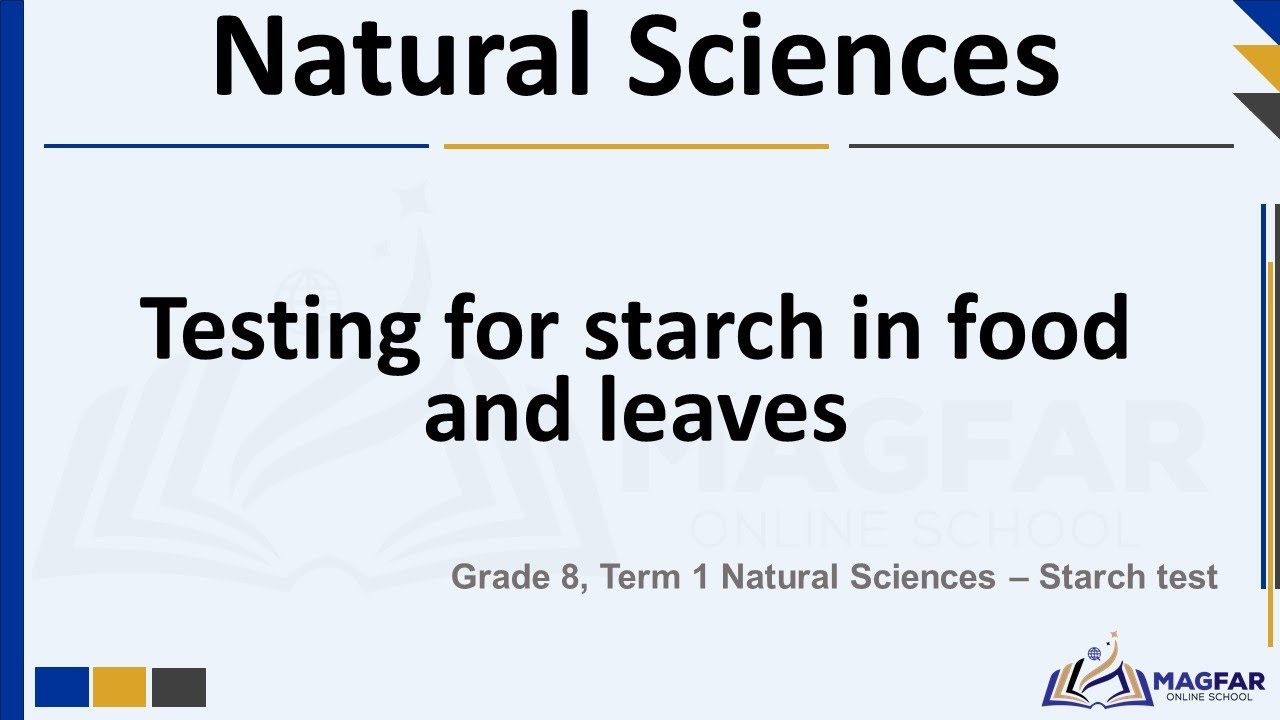 Natural Sciences

Testing for starch in food and leaves

MAGFAR
ONLINE SCHOOL

Grade 8, Term 1 Natural Sciences – Starch test

MAGFAR
ONLINE SCHOOL